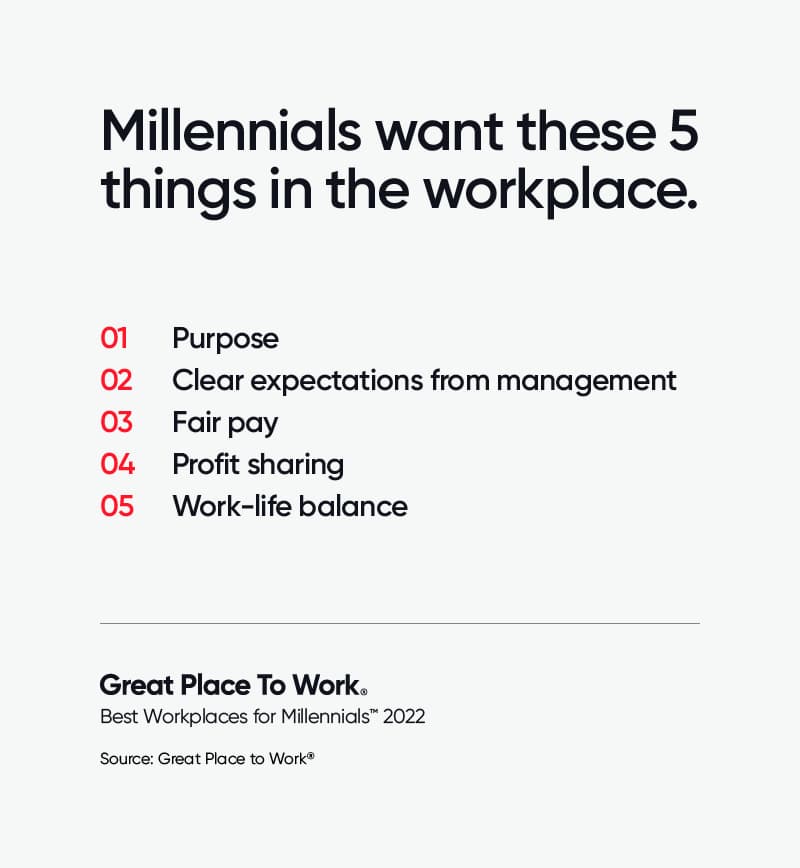 Millennials want these 5 things in the workplace.

01 Purpose
02 Clear expectations from management
03 Fair pay
04 Profit sharing
05 Work-life balance

Great Place To Work®
Best Workplaces for Millennials™ 2022

Source: Great Place to Work®